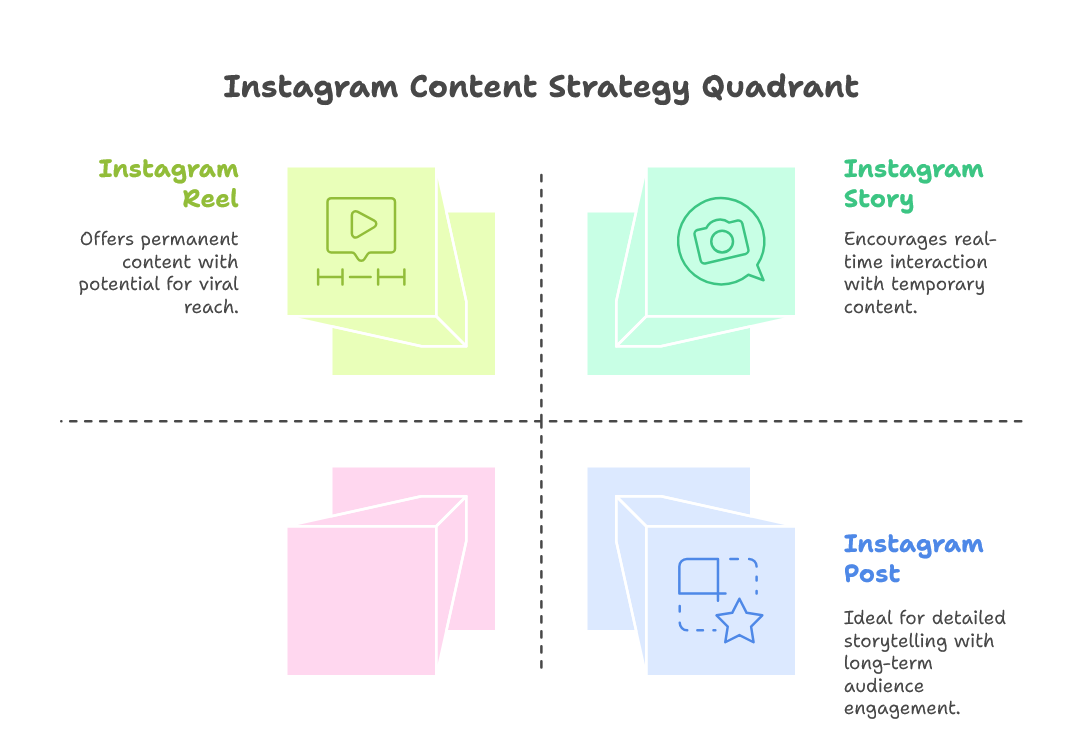 Instagram Content Strategy Quadrant

Instagram Reel

Offers permanent content with potential for viral reach.

Instagram Story

Encourages real-time interaction with temporary content.

Instagram Post

Ideal for detailed storytelling with long-term audience engagement.